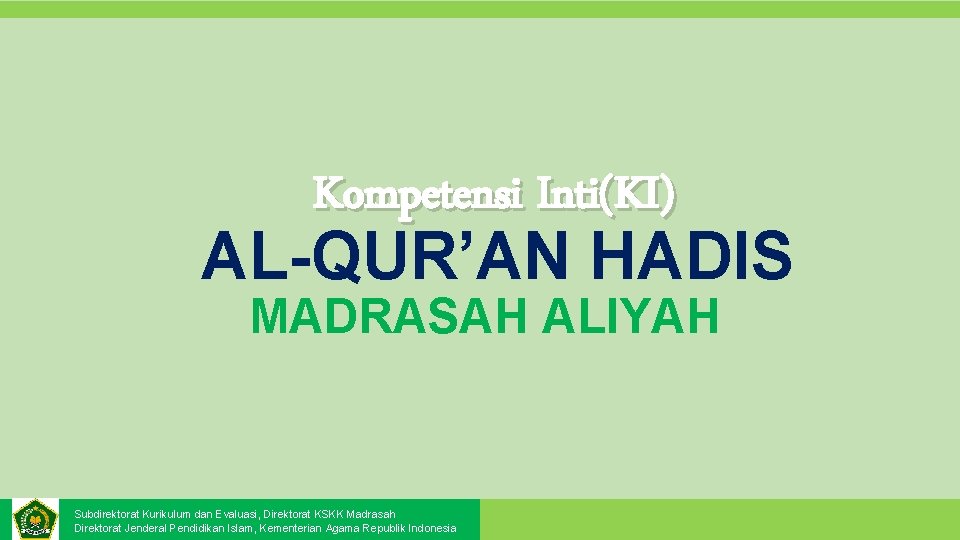 Kompetensi Inti(KI)

AL-QUR'AN HADIS

MADRASAH ALIYAH

Subdirektorat Kurikulum dan Evaluasi, Direktorat KSKK Madrasah
Direktorat Jenderal Pendidikan Islam, Kementerian Agama Republik Indonesia